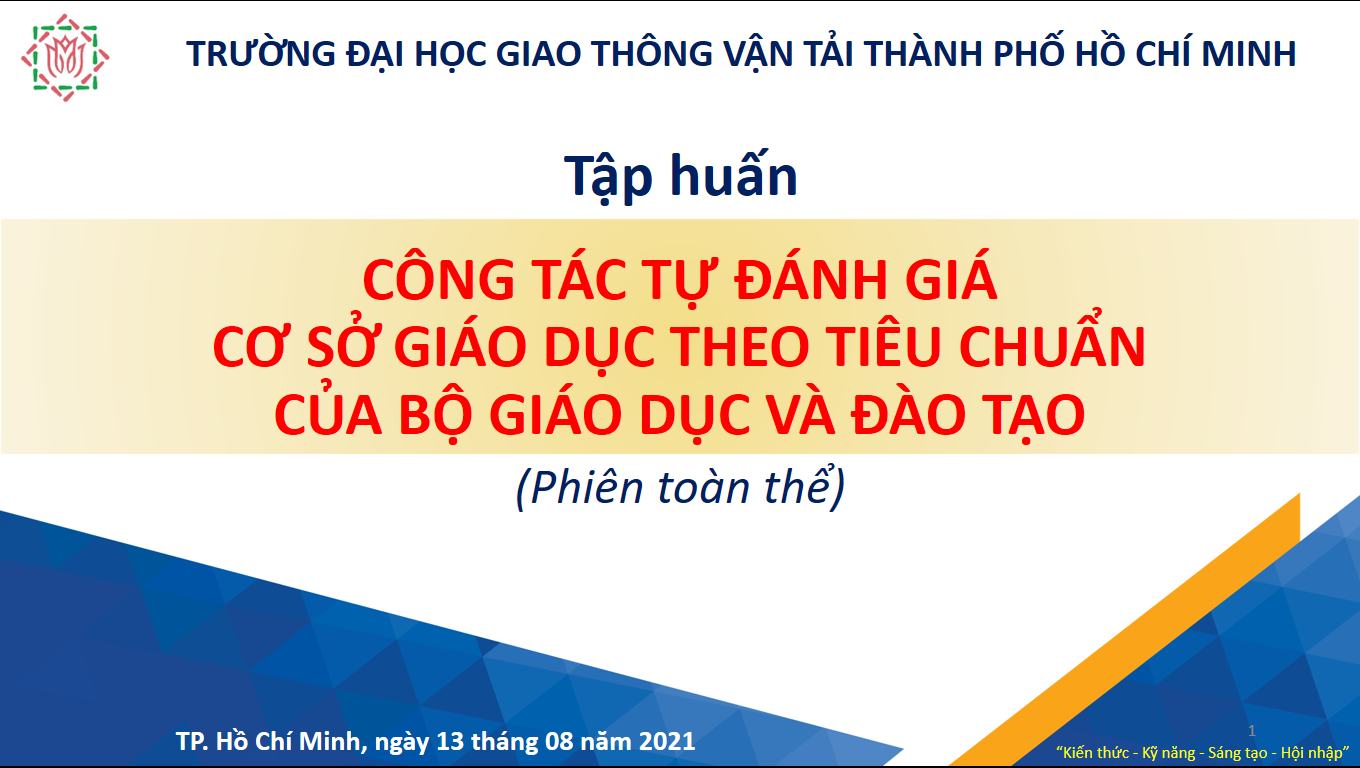 TRƯỜNG ĐẠI HỌC GIAO THÔNG VẬN TẢI THÀNH PHỐ HỒ CHÍ MINH

Tập huấn

CÔNG TÁC TỰ ĐÁNH GIÁ
CƠ SỞ GIÁO DỤC THEO TIÊU CHUẨN
CỦA BỘ GIÁO DỤC VÀ ĐÀO TẠO

(Phiên toàn thể)

TP. Hồ Chí Minh, ngày 13 tháng 08 năm 2021

1

"Kiến thức - Kỹ năng - Sáng tạo - Hội nhập"